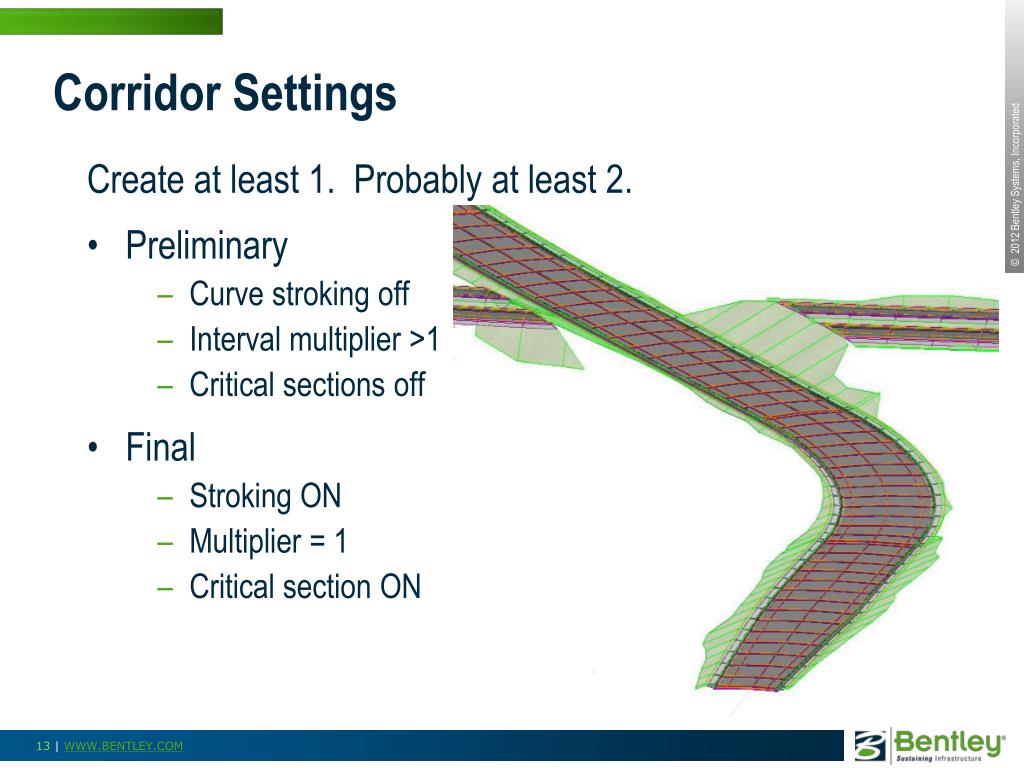 Corridor Settings

Create at least 1. Probably at least 2.

• Preliminary
– Curve stroking off
– Interval multiplier >1
– Critical sections off

• Final
– Stroking ON
– Multiplier = 1
– Critical section ON

© 2012 Bentley Systems, Incorporated

13 | WWW.BENTLEY.COM

Bentley
Sustaining Infrastructure